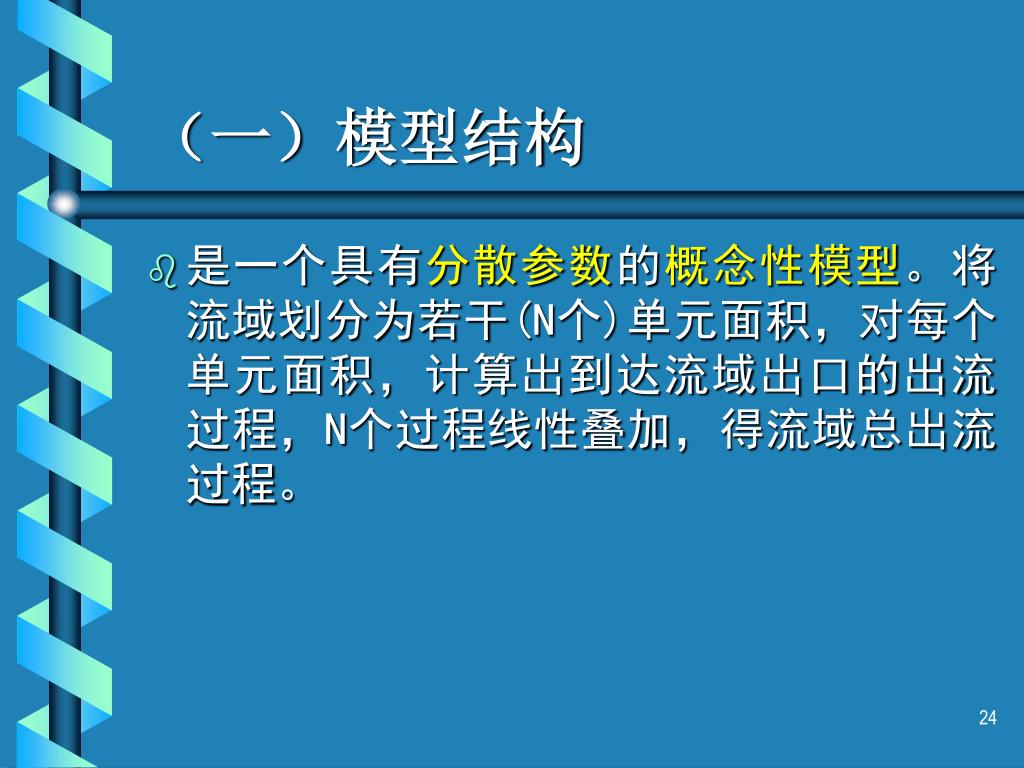 （一）模型结构

是一个具有分散参数的概念性模型。将流域划分为若干(N个)单元面积，对每个单元面积，计算出到达流域出口的出流过程，N个过程线性叠加，得流域总出流过程。

24